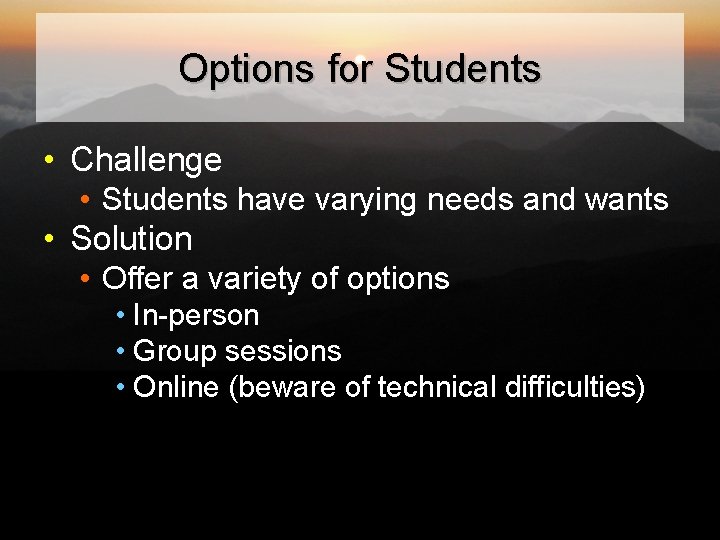 Options for Students

• Challenge
  • Students have varying needs and wants
• Solution
  • Offer a variety of options
    • In-person
    • Group sessions
    • Online (beware of technical difficulties)